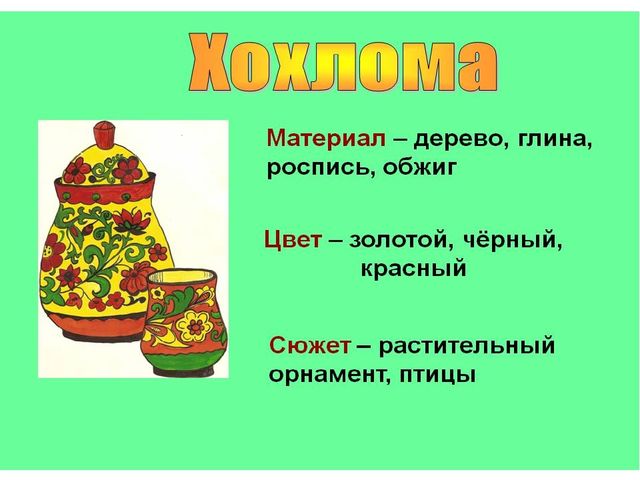 Хохлома

Материал – дерево, глина, роспись, обжиг

Цвет – золотой, чёрный, красный

Сюжет – растительный орнамент, птицы